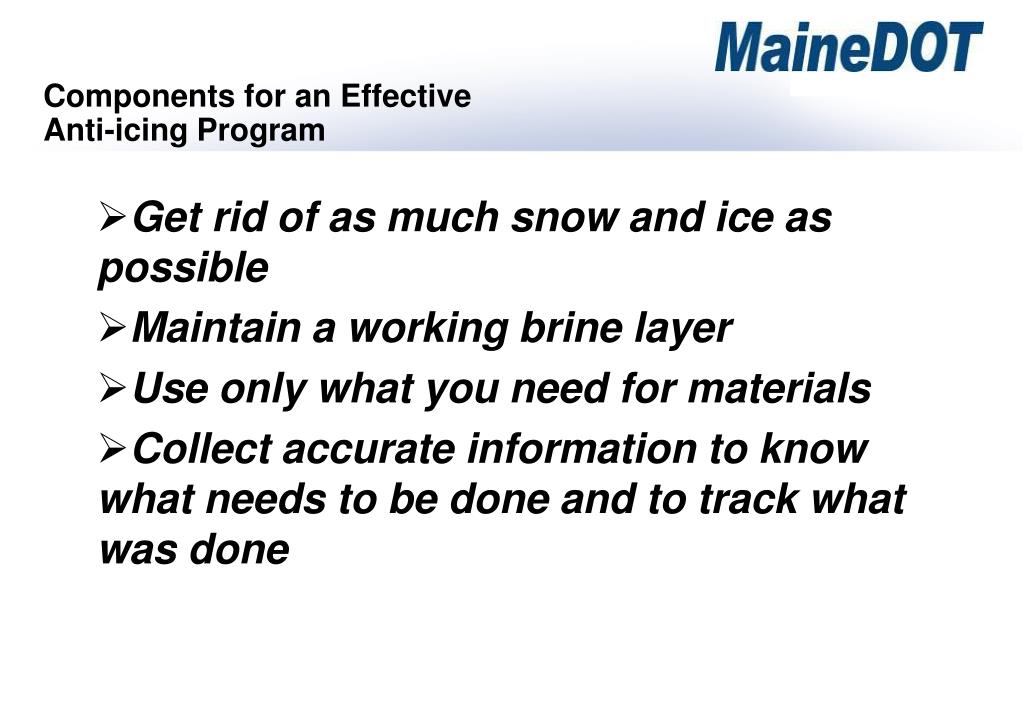 MaineDOT

Components for an Effective Anti-icing Program

➢Get rid of as much snow and ice as possible

➢Maintain a working brine layer

➢Use only what you need for materials

➢Collect accurate information to know what needs to be done and to track what was done